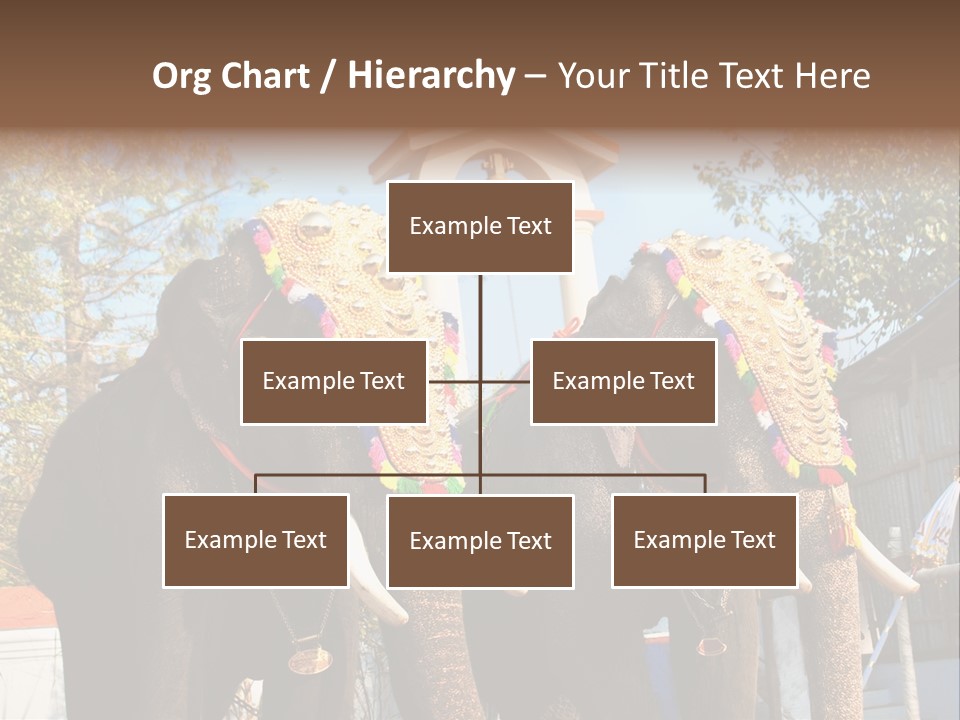 Org Chart / Hierarchy – Your Title Text Here

Example Text

Example Text

Example Text

Example Text

Example Text

Example Text